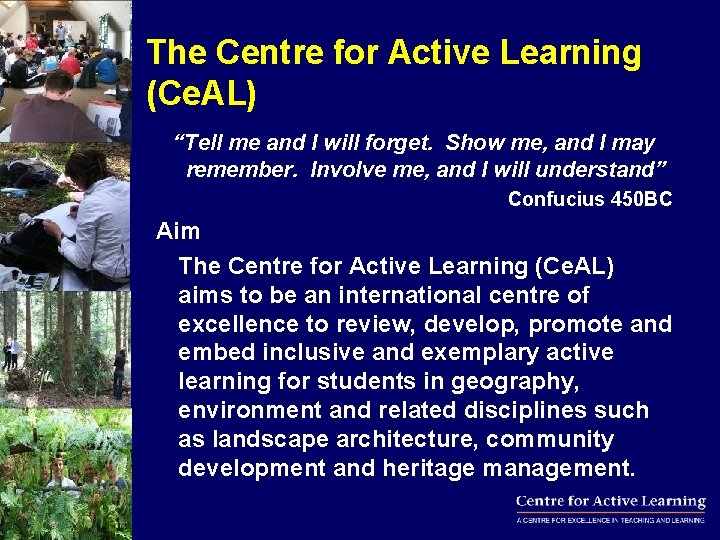 The Centre for Active Learning (CeAL)

"Tell me and I will forget. Show me, and I may remember. Involve me, and I will understand"
Confucius 450BC

Aim

The Centre for Active Learning (CeAL) aims to be an international centre of excellence to review, develop, promote and embed inclusive and exemplary active learning for students in geography, environment and related disciplines such as landscape architecture, community development and heritage management.

Centre for Active Learning
A CENTRE FOR EXCELLENCE IN TEACHING AND LEARNING